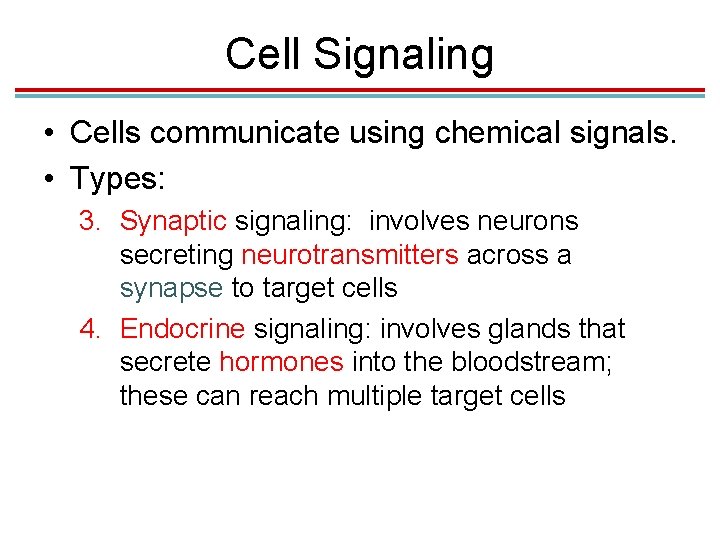 Cell Signaling

• Cells communicate using chemical signals.
• Types:
3. Synaptic signaling: involves neurons secreting neurotransmitters across a synapse to target cells
4. Endocrine signaling: involves glands that secrete hormones into the bloodstream; these can reach multiple target cells